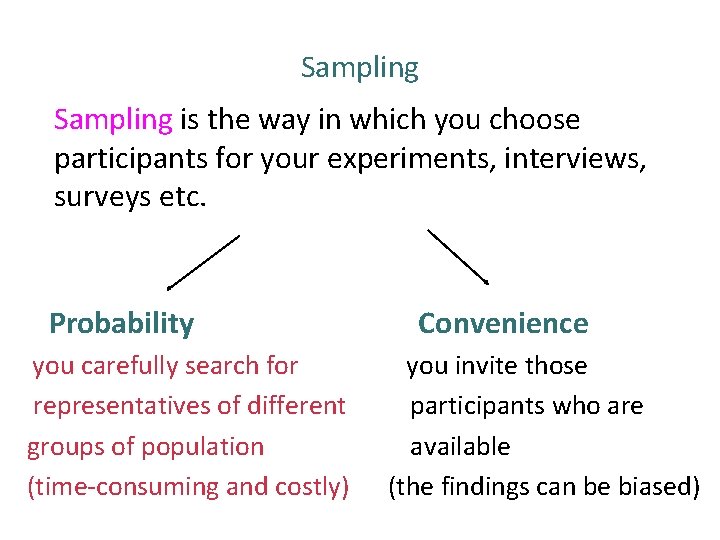 Sampling

Sampling is the way in which you choose participants for your experiments, interviews, surveys etc.

Probability
you carefully search for representatives of different groups of population
(time-consuming and costly)

Convenience
you invite those participants who are available
(the findings can be biased)